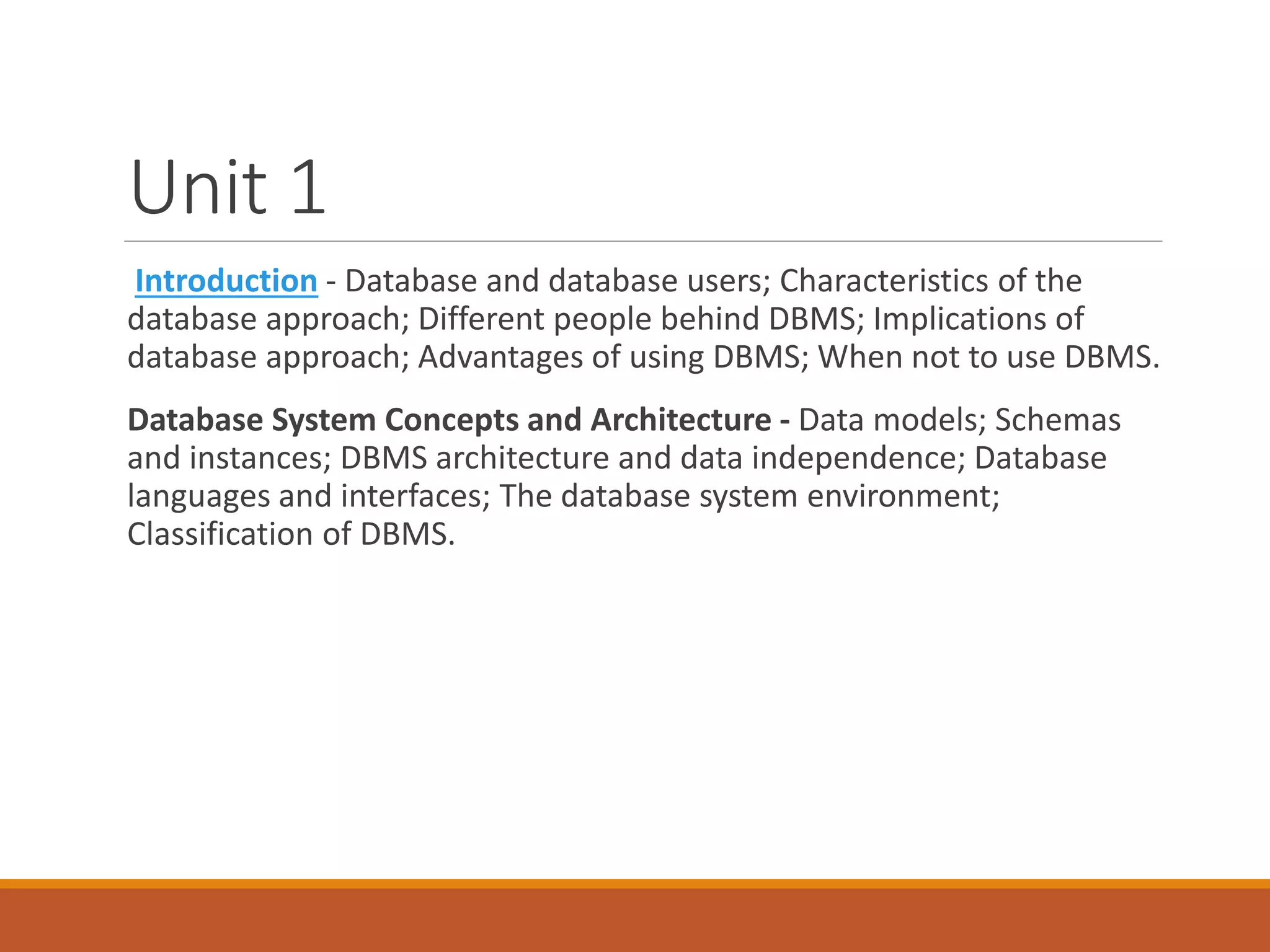 Unit 1

Introduction - Database and database users; Characteristics of the database approach; Different people behind DBMS; Implications of database approach; Advantages of using DBMS; When not to use DBMS.

Database System Concepts and Architecture - Data models; Schemas and instances; DBMS architecture and data independence; Database languages and interfaces; The database system environment; Classification of DBMS.